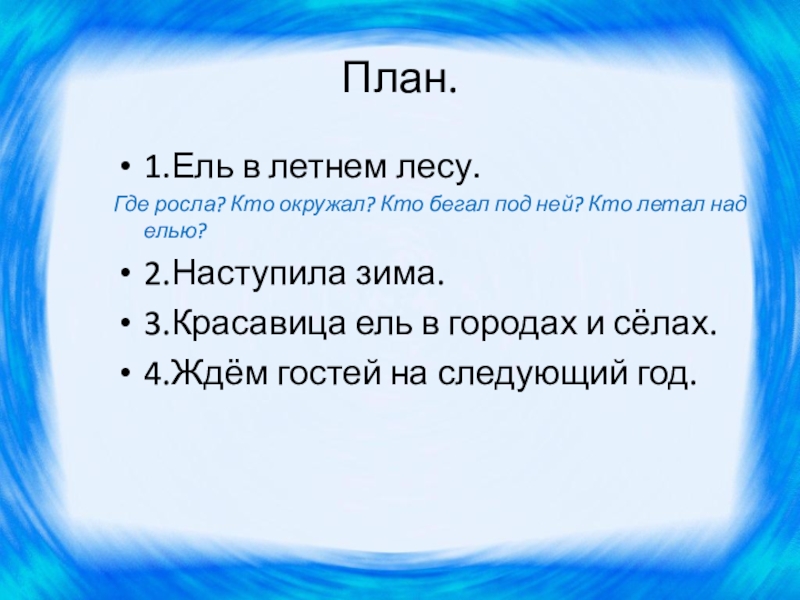 План.

• 1.Ель в летнем лесу.

Где росла? Кто окружал? Кто бегал под ней? Кто летал над елью?

• 2.Наступила зима.
• 3.Красавица ель в городах и сёлах.
• 4.Ждём гостей на следующий год.